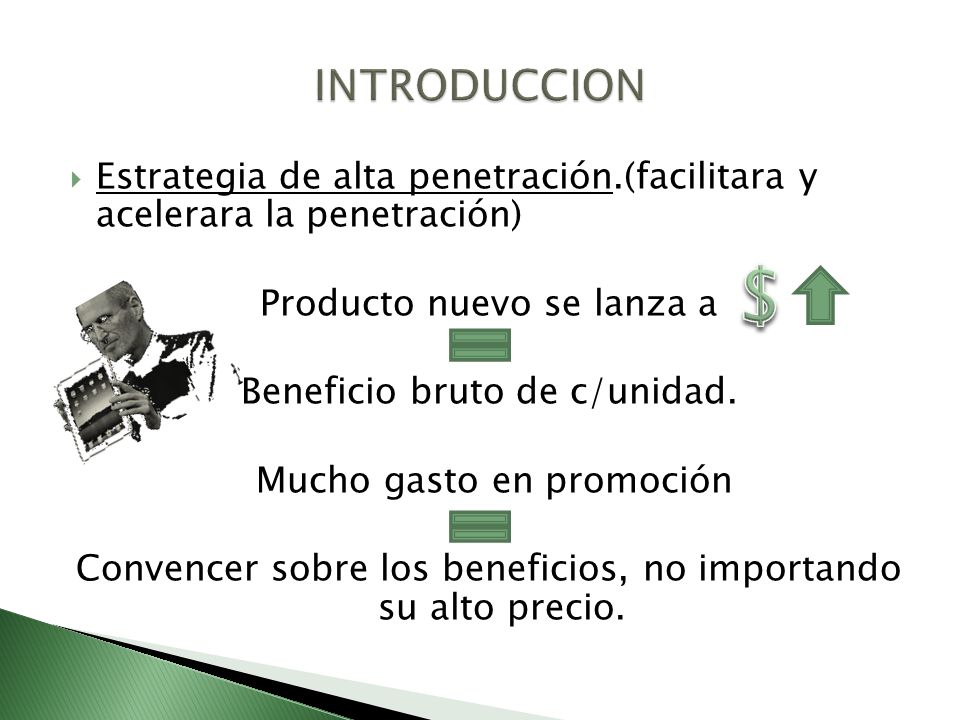 INTRODUCCION

Estrategia de alta penetración.(facilitara y acelerara la penetración)

Producto nuevo se lanza a $

Beneficio bruto de c/unidad.

Mucho gasto en promoción

Convencer sobre los beneficios, no importando su alto precio.